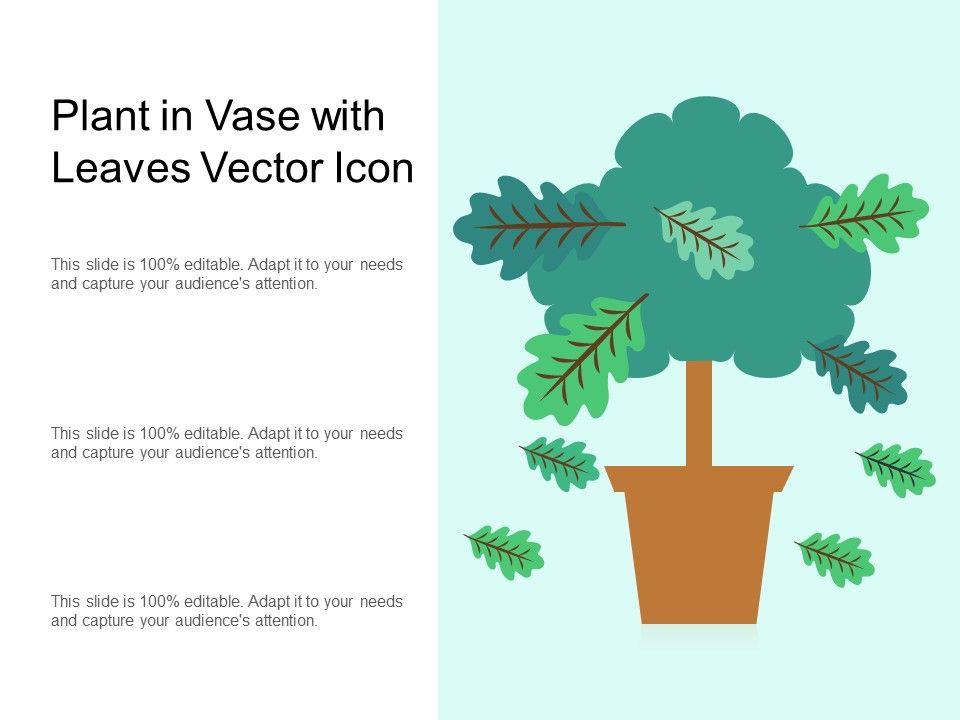 Plant in Vase with Leaves Vector Icon

This slide is 100% editable. Adapt it to your needs and capture your audience's attention.

This slide is 100% editable. Adapt it to your needs and capture your audience's attention.

This slide is 100% editable. Adapt it to your needs and capture your audience's attention.